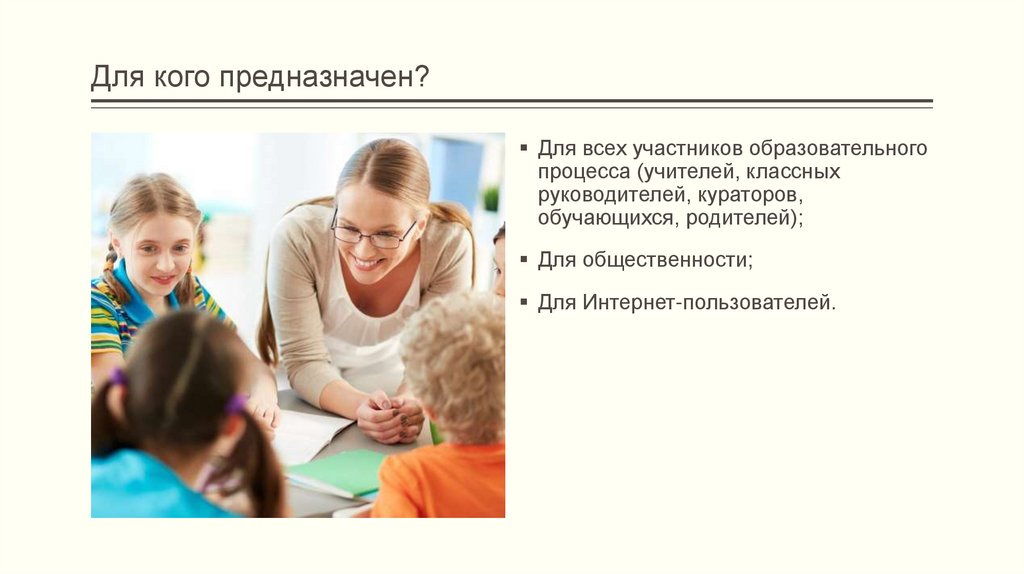 Для кого предназначен?

▪ Для всех участников образовательного процесса (учителей, классных руководителей, кураторов, обучающихся, родителей);

▪ Для общественности;

▪ Для Интернет-пользователей.